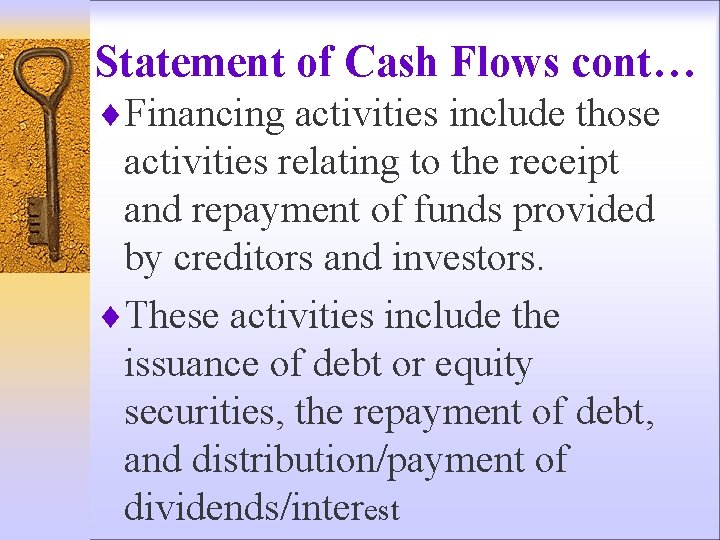 Statement of Cash Flows cont…

♦ Financing activities include those activities relating to the receipt and repayment of funds provided by creditors and investors.

♦ These activities include the issuance of debt or equity securities, the repayment of debt, and distribution/payment of dividends/interest